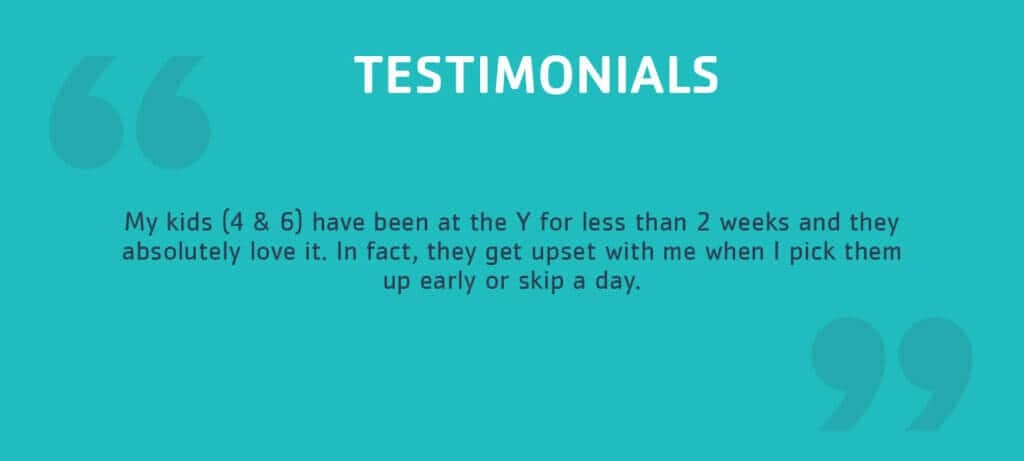 TESTIMONIALS

My kids (4 & 6) have been at the Y for less than 2 weeks and they absolutely love it. In fact, they get upset with me when I pick them up early or skip a day.